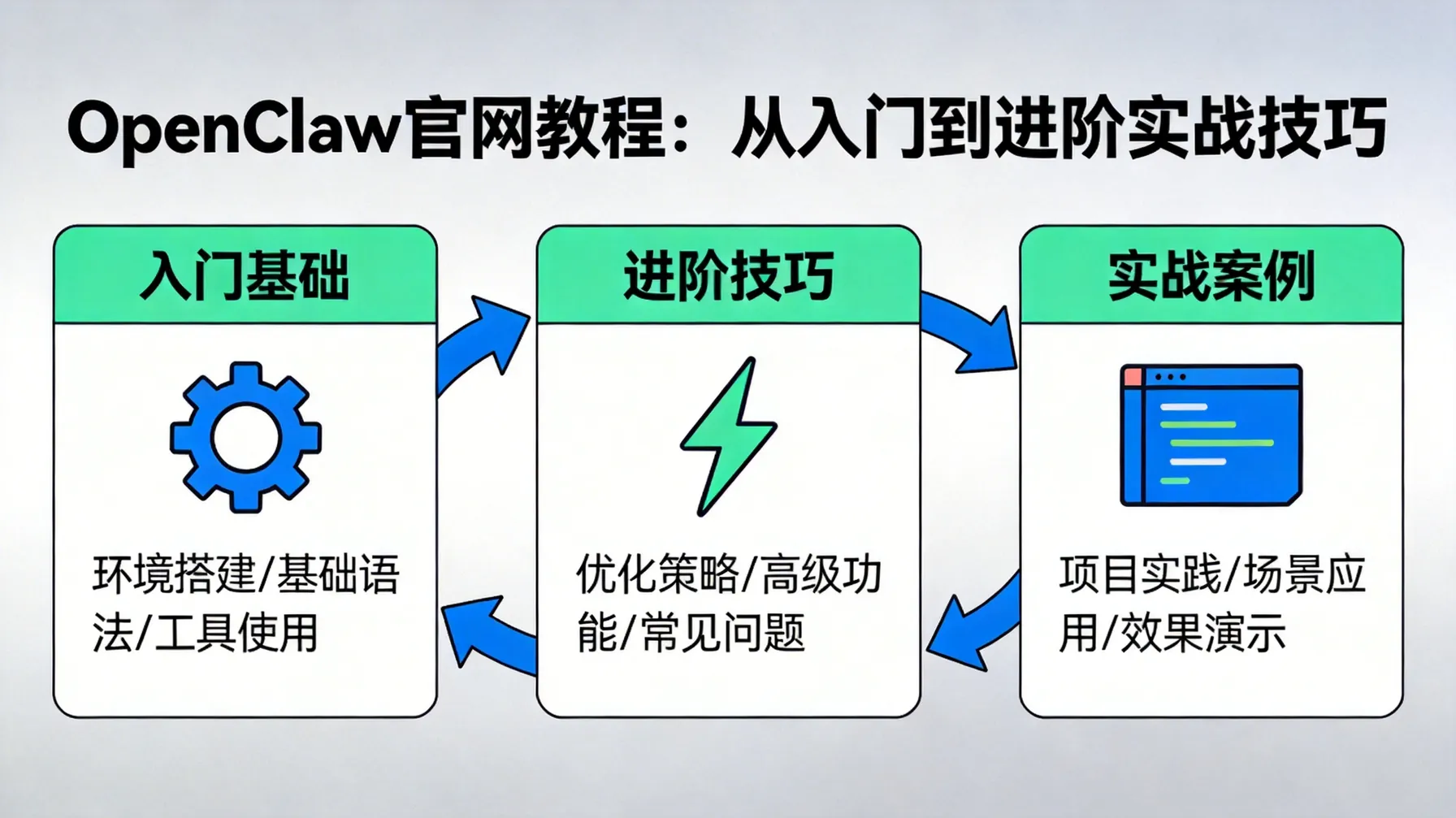 OpenClaw官网教程：从入门到进阶实战技巧

入门基础

环境搭建/基础语法/工具使用

进阶技巧

优化策略/高级功能/常见问题

实战案例

项目实践/场景应用/效果演示